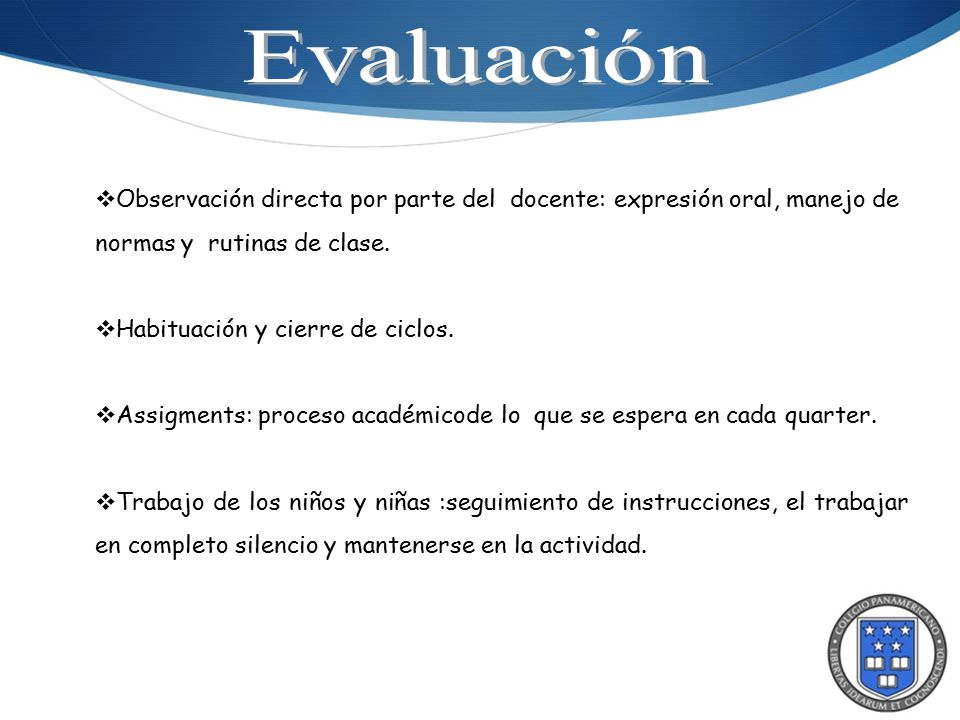 Evaluación

❖Observación directa por parte del docente: expresión oral, manejo de normas y rutinas de clase.

❖Habituación y cierre de ciclos.

❖Assigments: proceso académicode lo que se espera en cada quarter.

❖Trabajo de los niños y niñas :seguimiento de instrucciones, el trabajar en completo silencio y mantenerse en la actividad.

COLEGIO PANAMERICANO
LIBERTAS IDEARUM ET COGNOSCENDI